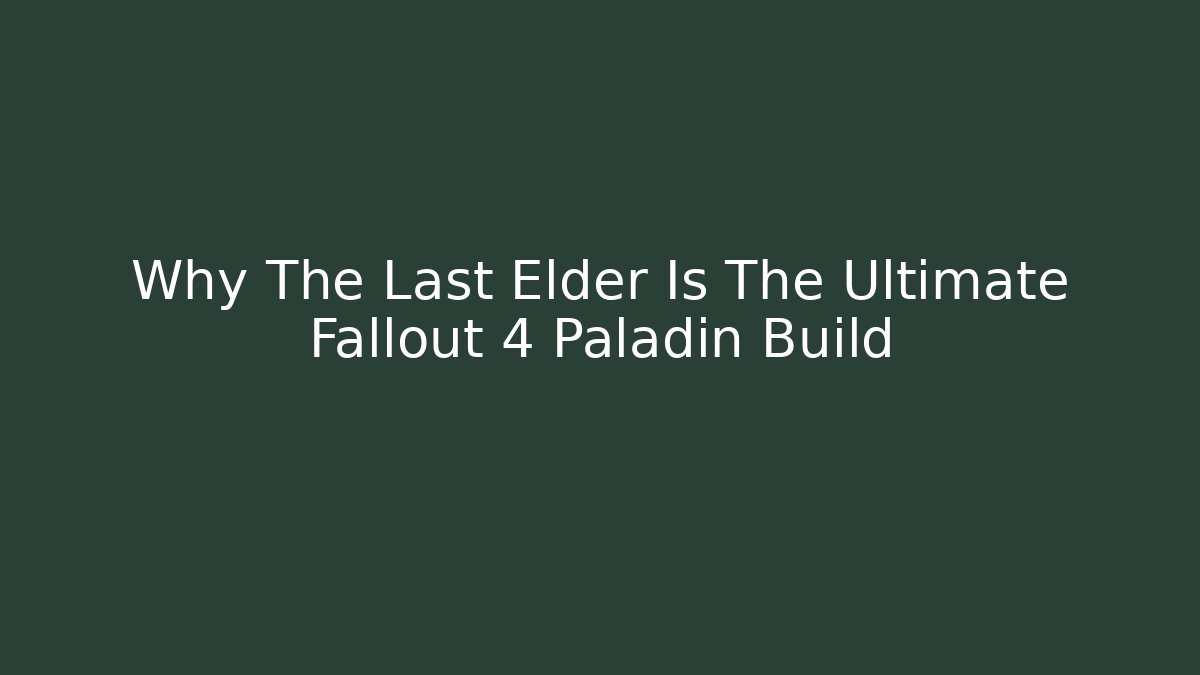 Why The Last Elder Is The Ultimate Fallout 4 Paladin Build